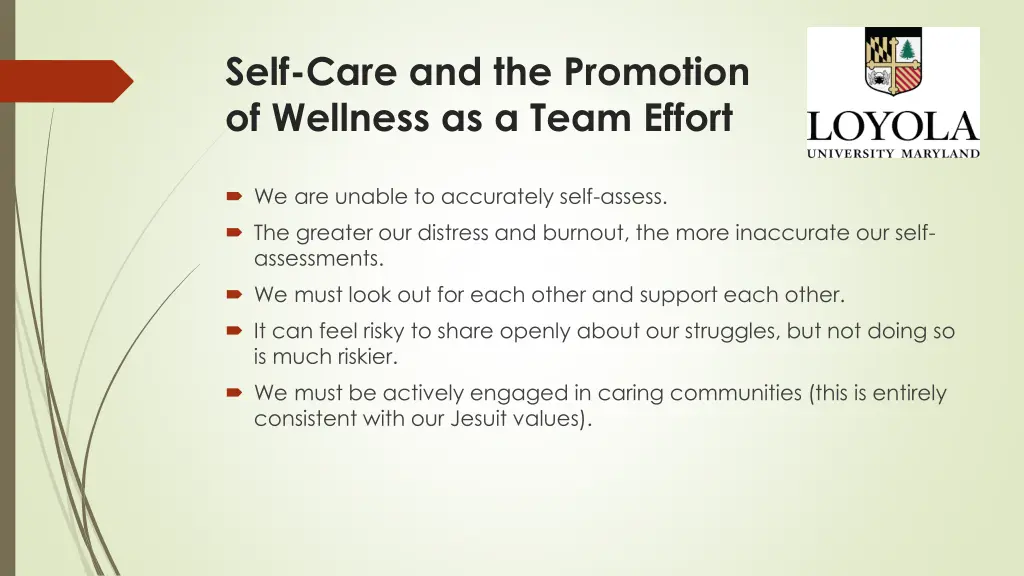 Self-Care and the Promotion of Wellness as a Team Effort

LOYOLA
UNIVERSITY MARYLAND

We are unable to accurately self-assess.

The greater our distress and burnout, the more inaccurate our self-assessments.

We must look out for each other and support each other.

It can feel risky to share openly about our struggles, but not doing so is much riskier.

We must be actively engaged in caring communities (this is entirely consistent with our Jesuit values).